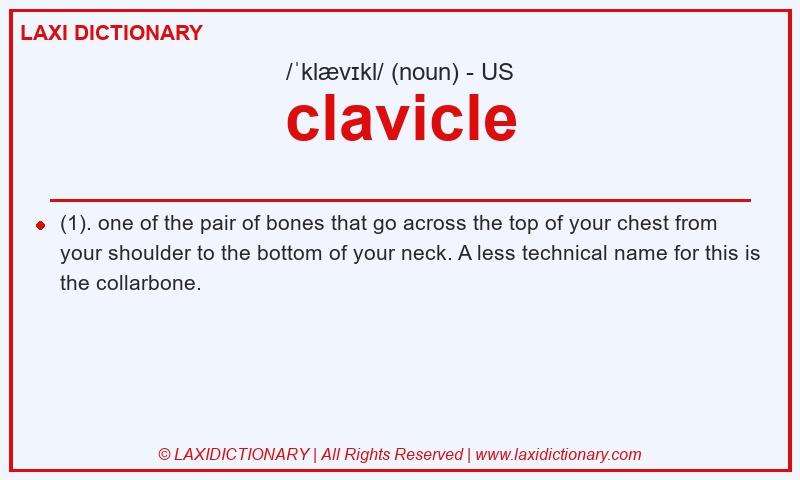 LAXI DICTIONARY

/ˈklævɪkl/ (noun) - US

clavicle

(1). one of the pair of bones that go across the top of your chest from your shoulder to the bottom of your neck. A less technical name for this is the collarbone.

© LAXIDICTIONARY | All Rights Reserved | www.laxidictionary.com